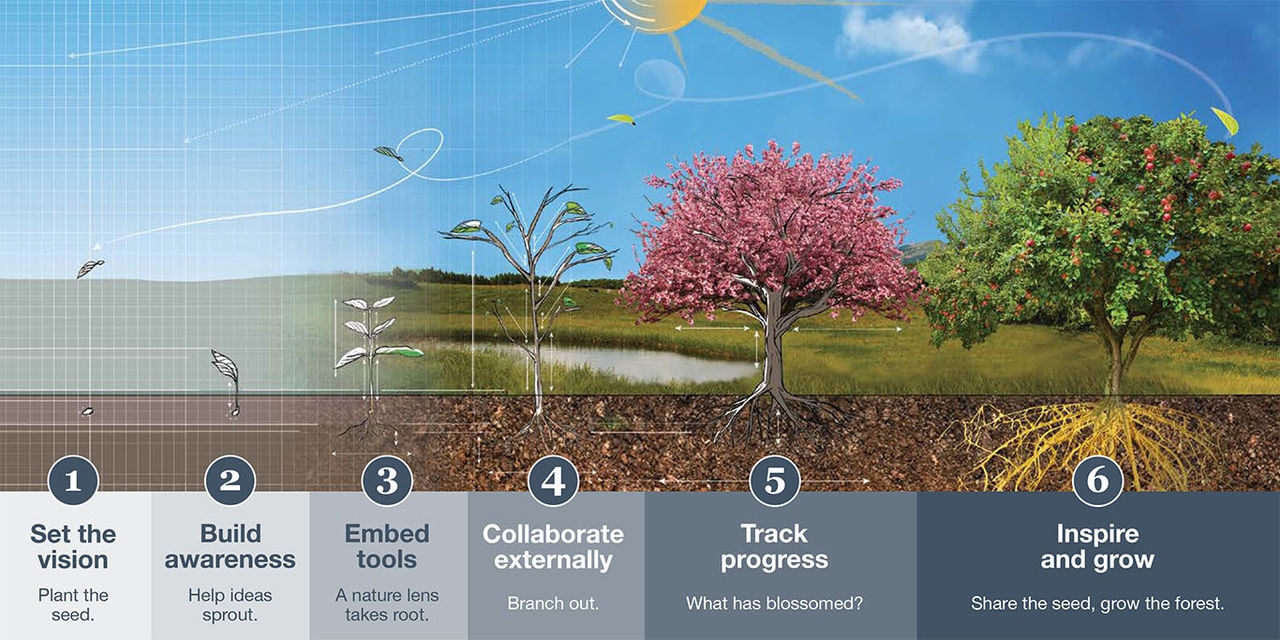 1
Set the vision
Plant the seed.

2
Build awareness
Help ideas sprout.

3
Embed tools
A nature lens takes root.

4
Collaborate externally
Branch out.

5
Track progress
What has blossomed?

6
Inspire and grow
Share the seed, grow the forest.